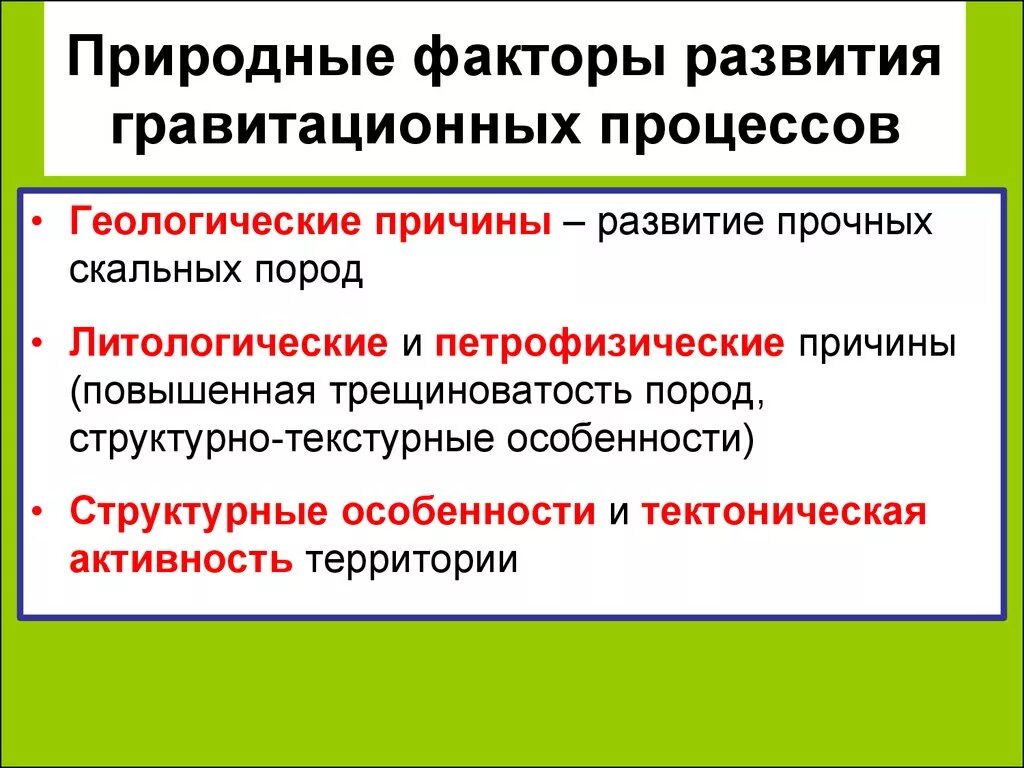 Природные факторы развития гравитационных процессов

• Геологические причины – развитие прочных скальных пород

• Литологические и петрофизические причины (повышенная трещиноватость пород, структурно-текстурные особенности)

• Структурные особенности и тектоническая активность территории